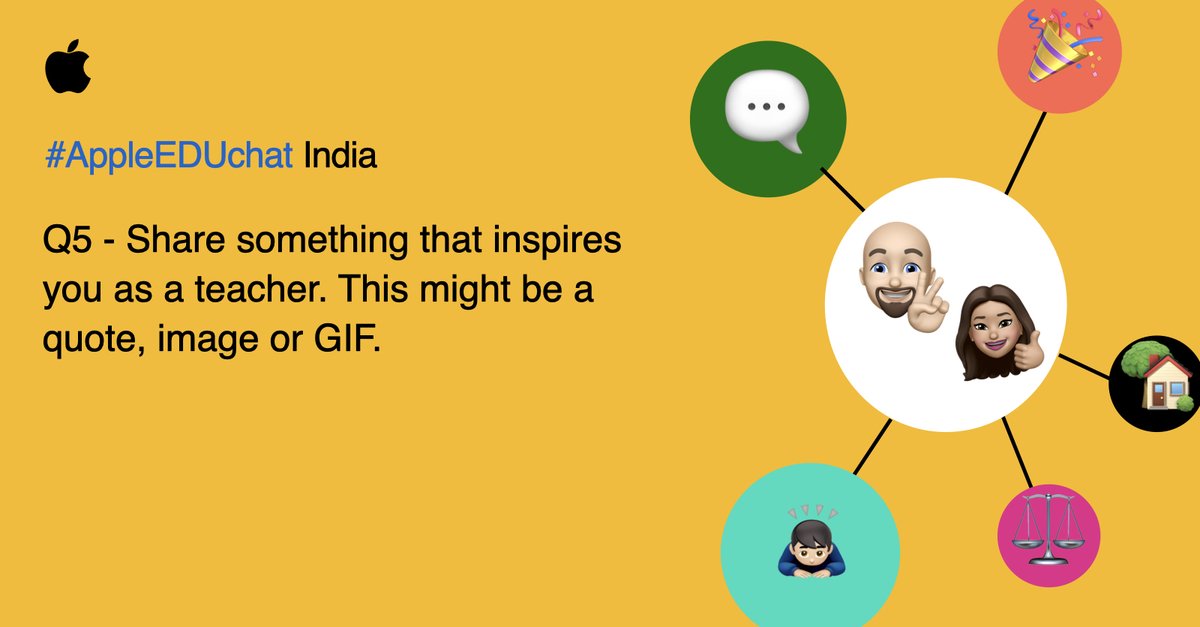 #AppleEDUchat India

Q5 - Share something that inspires you as a teacher. This might be a quote, image or GIF.